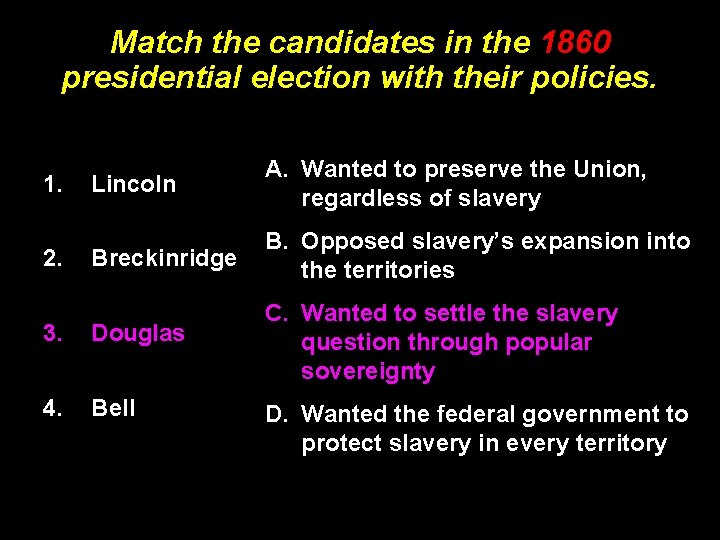 Match the candidates in the 1860 presidential election with their policies.

1. Lincoln

2. Breckinridge

3. Douglas

4. Bell

A. Wanted to preserve the Union, regardless of slavery

B. Opposed slavery's expansion into the territories

C. Wanted to settle the slavery question through popular sovereignty

D. Wanted the federal government to protect slavery in every territory